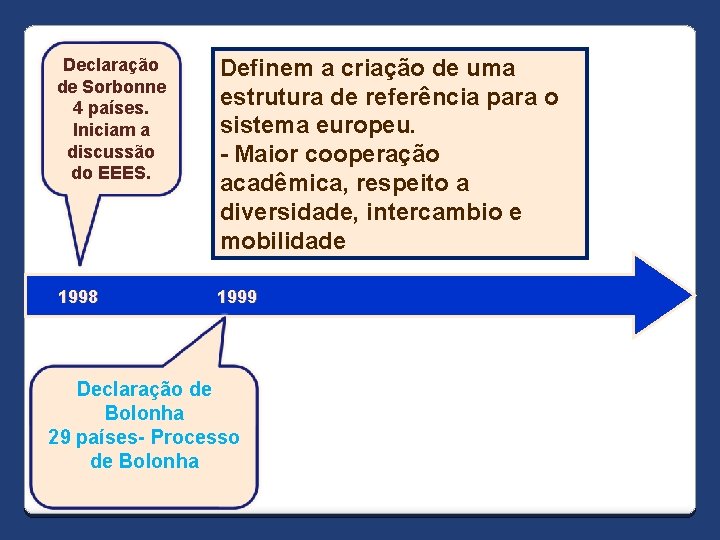 Declaração de Sorbonne 4 países. Iniciam a discussão do EEES.

Definem a criação de uma estrutura de referência para o sistema europeu.
- Maior cooperação acadêmica, respeito a diversidade, intercambio e mobilidade

1998

1999

Declaração de Bolonha
29 países- Processo de Bolonha